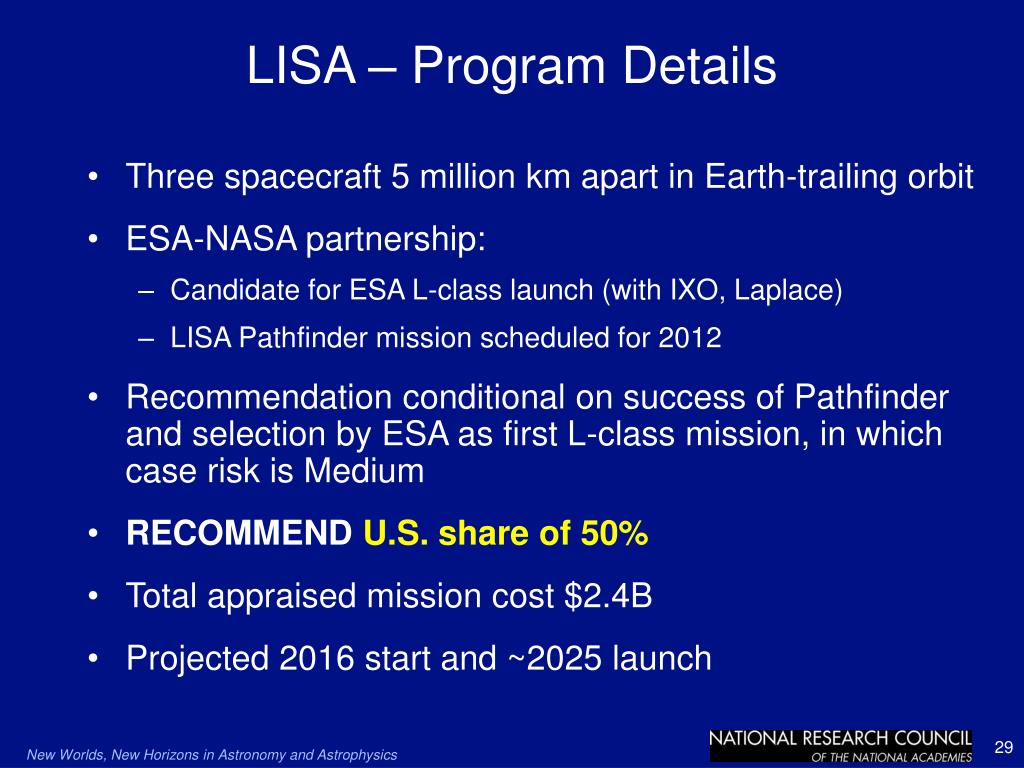 LISA – Program Details

• Three spacecraft 5 million km apart in Earth-trailing orbit
• ESA-NASA partnership:
– Candidate for ESA L-class launch (with IXO, Laplace)
– LISA Pathfinder mission scheduled for 2012
• Recommendation conditional on success of Pathfinder and selection by ESA as first L-class mission, in which case risk is Medium
• RECOMMEND U.S. share of 50%
• Total appraised mission cost \$2.4B
• Projected 2016 start and ~2025 launch

New Worlds, New Horizons in Astronomy and Astrophysics

NATIONAL RESEARCH COUNCIL
OF THE NATIONAL ACADEMIES

29